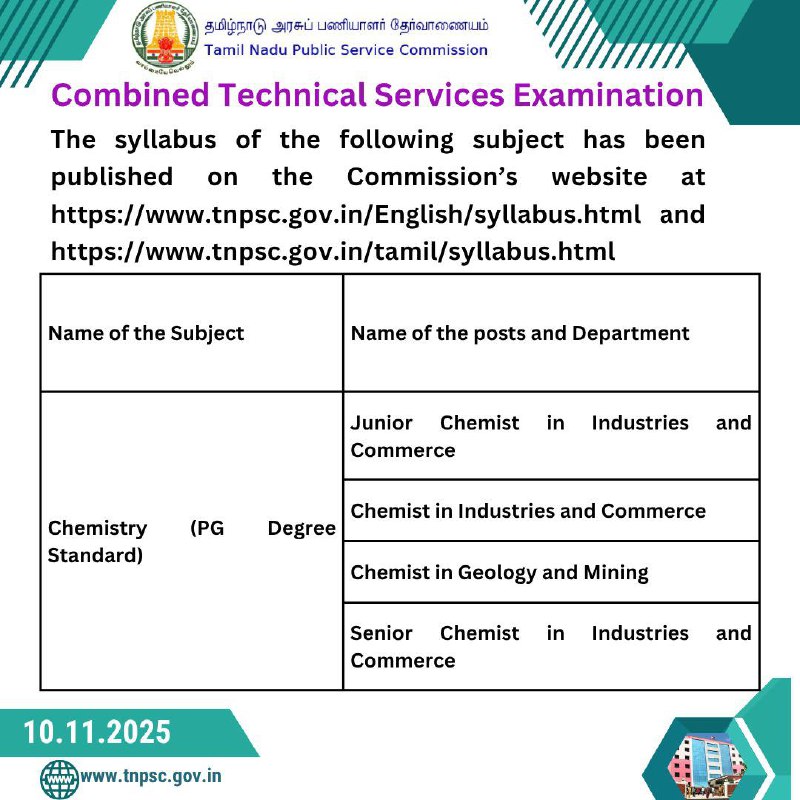 தமிழ்நாடு அரசுப் பணியாளர் தேர்வாணையம்
Tamil Nadu Public Service Commission

Combined Technical Services Examination

The syllabus of the following subject has been published on the Commission's website at https://www.tnpsc.gov.in/English/syllabus.html and https://www.tnpsc.gov.in/tamil/syllabus.html

| Name of the Subject | Name of the posts and Department |
|---|---|
| Chemistry (PG Degree Standard) | Junior Chemist in Industries and Commerce |
| | Chemist in Industries and Commerce |
| | Chemist in Geology and Mining |
| | Senior Chemist in Industries and Commerce |

10.11.2025

www.tnpsc.gov.in